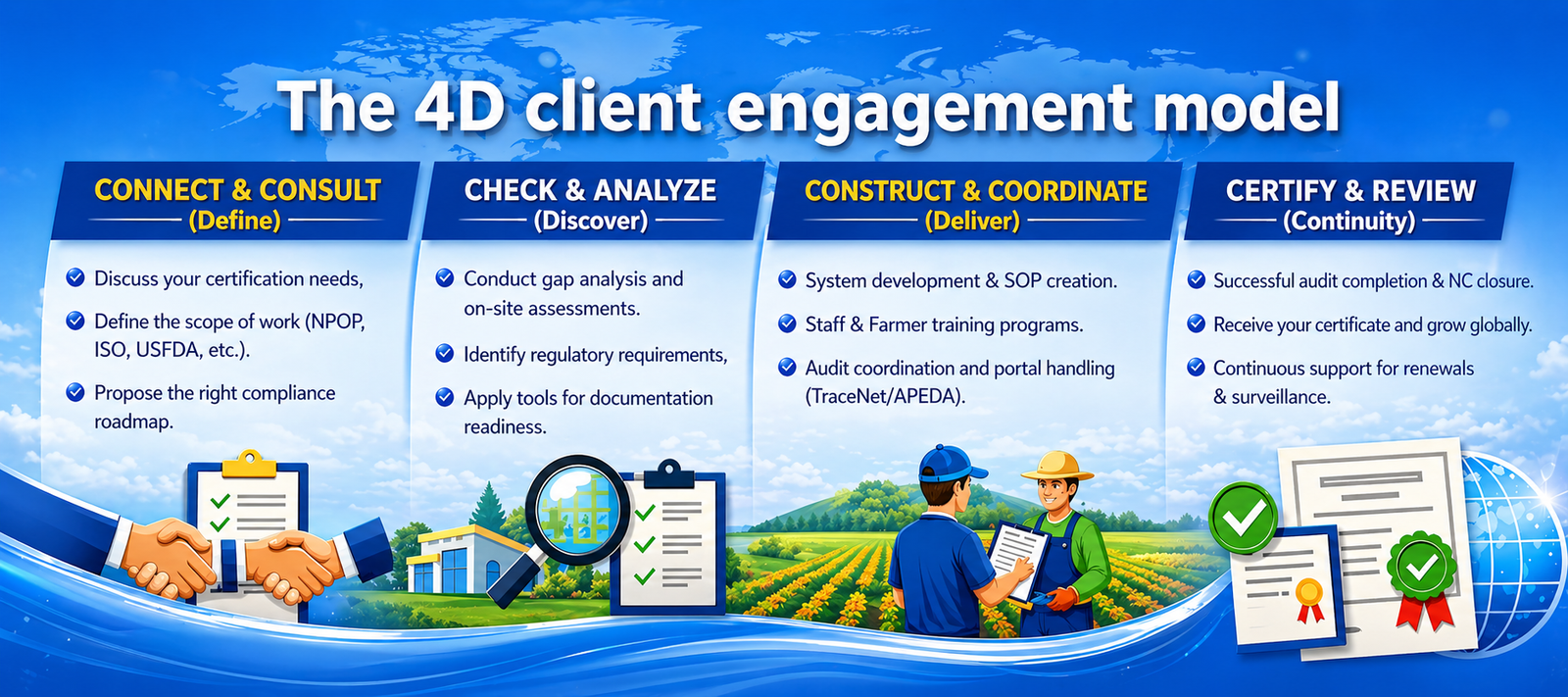 The 4D client engagement model

CONNECT & CONSULT
(Define)

Discuss your certification needs,

Define the scope of work (NPOP, ISO, USFDA, etc.).

Propose the right compliance roadmap.

CHECK & ANALYZE
(Discover)

Conduct gap analysis and on-site assessments.

Identify regulatory requirements,

Apply tools for documentation readiness.

CONSTRUCT & COORDINATE
(Deliver)

System development & SOP creation.

Staff & Farmer training programs.

Audit coordination and portal handling (TraceNet/APEDA).

CERTIFY & REVIEW
(Continuity)

Successful audit completion & NC closure.

Receive your certificate and grow globally.

Continuous support for renewals & surveillance.